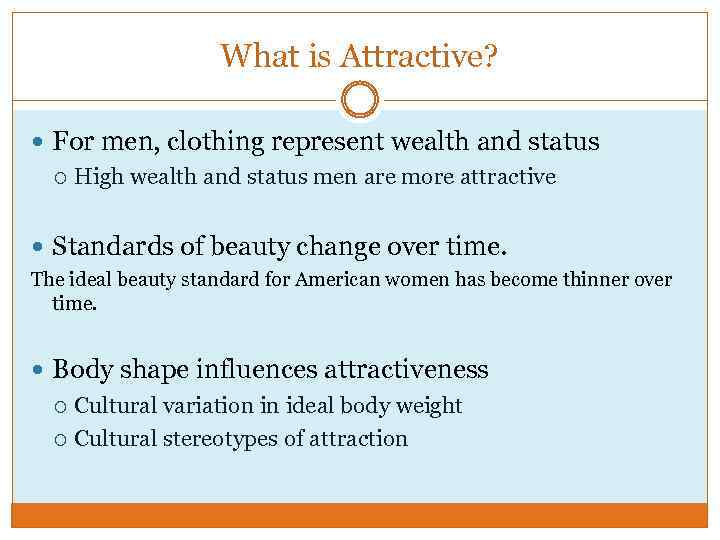 What is Attractive?

- For men, clothing represent wealth and status
  - High wealth and status men are more attractive

- Standards of beauty change over time.

The ideal beauty standard for American women has become thinner over time.

- Body shape influences attractiveness
  - Cultural variation in ideal body weight
  - Cultural stereotypes of attraction